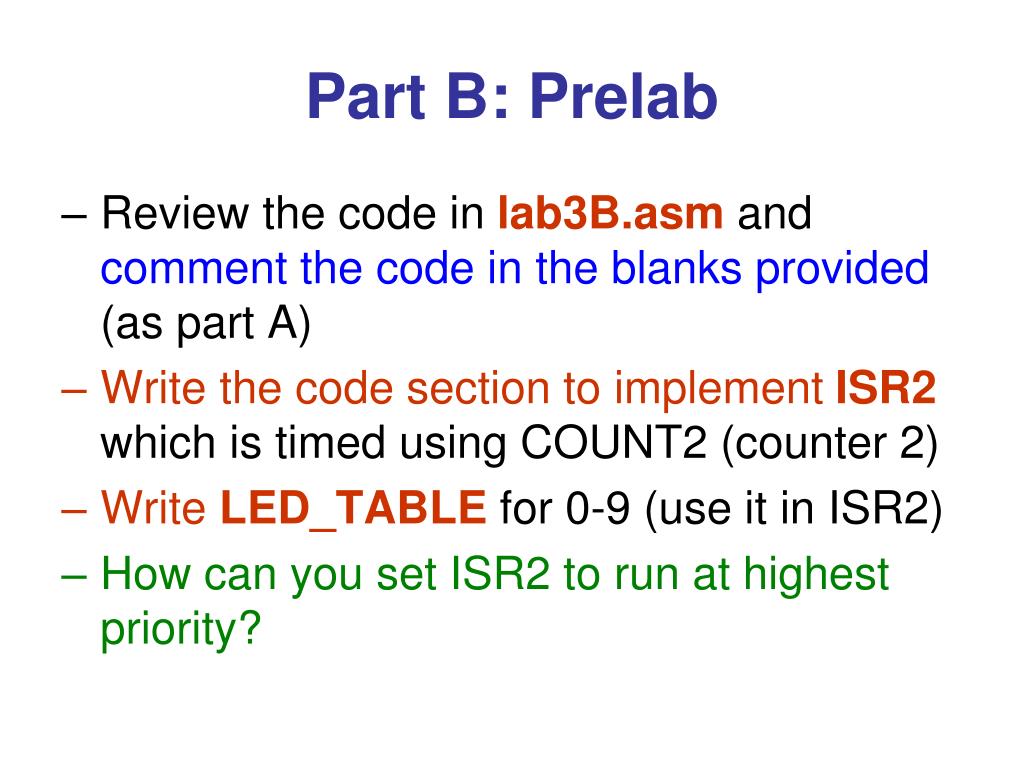 Part B: Prelab

– Review the code in lab3B.asm and comment the code in the blanks provided (as part A)
– Write the code section to implement ISR2 which is timed using COUNT2 (counter 2)
– Write LED_TABLE for 0-9 (use it in ISR2)
– How can you set ISR2 to run at highest priority?